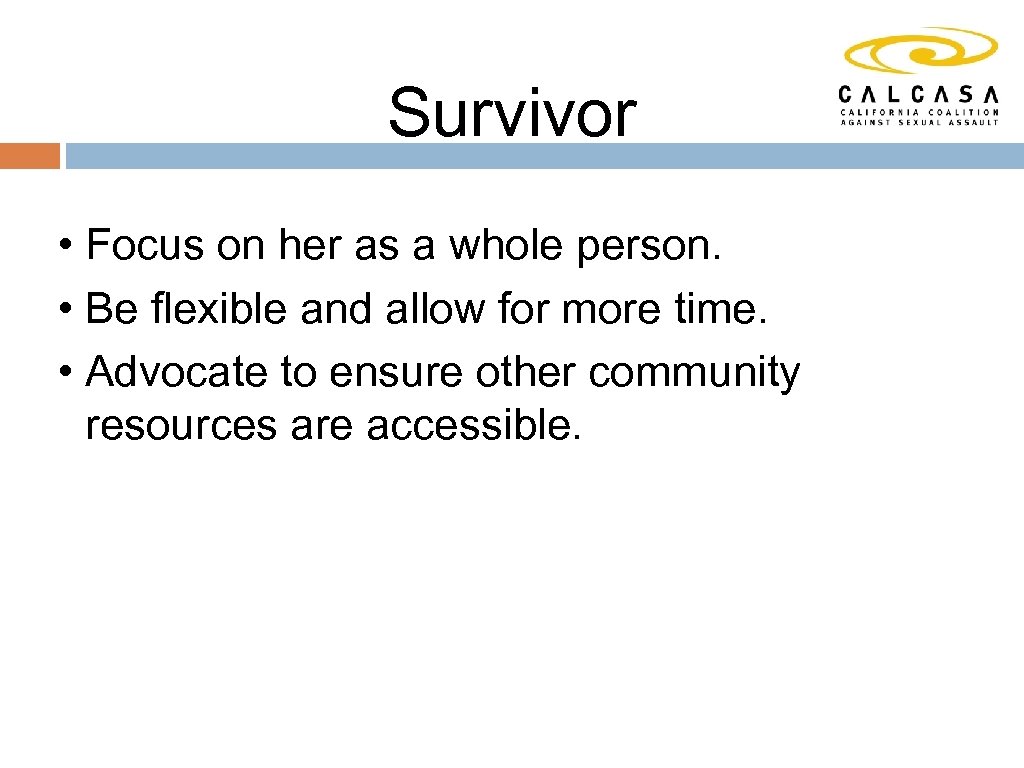 Survivor

CALCASA
CALIFORNIA COALITION AGAINST SEXUAL ASSAULT

• Focus on her as a whole person.
• Be flexible and allow for more time.
• Advocate to ensure other community resources are accessible.